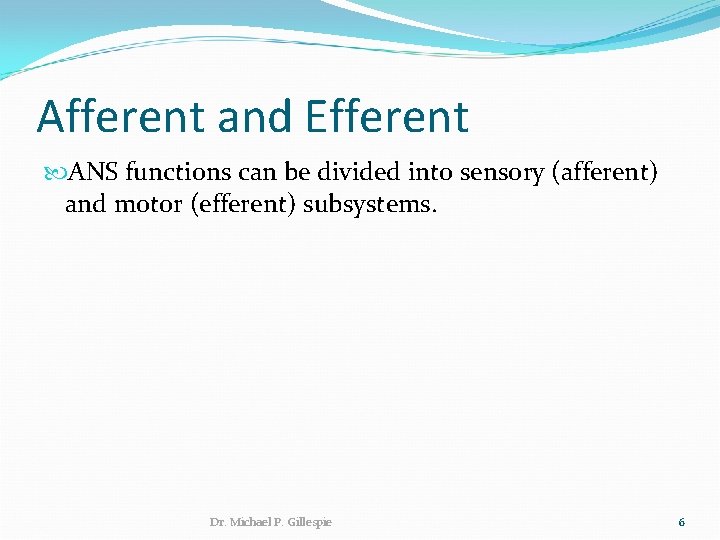 Afferent and Efferent

ANS functions can be divided into sensory (afferent) and motor (efferent) subsystems.

Dr. Michael P. Gillespie

6